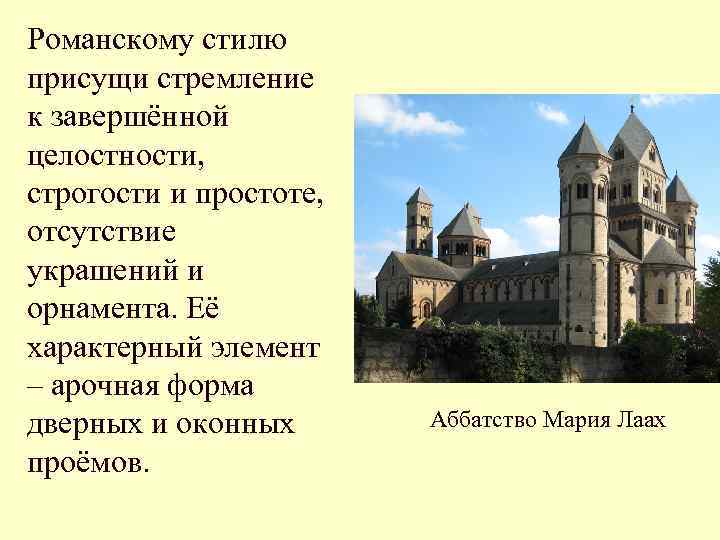 Романскому стилю присущи стремление к завершённой целостности, строгости и простоте, отсутствие украшений и орнамента. Её характерный элемент – арочная форма дверных и оконных проёмов.

Аббатство Мария Лаах